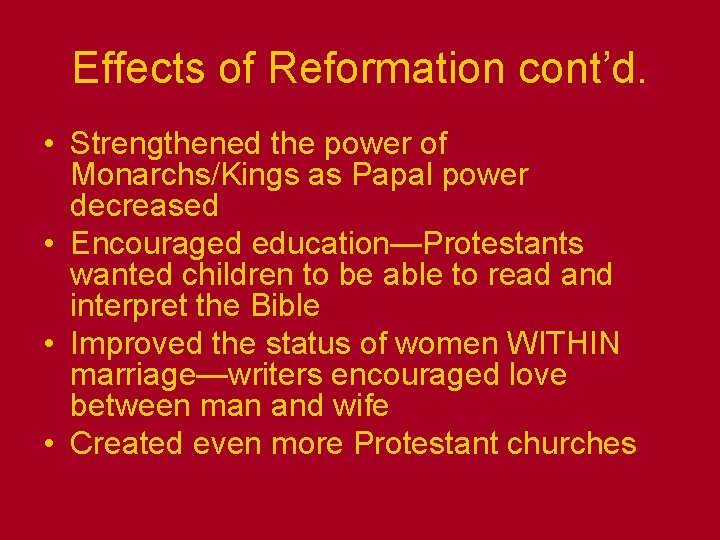 Effects of Reformation cont'd.

• Strengthened the power of Monarchs/Kings as Papal power decreased
• Encouraged education—Protestants wanted children to be able to read and interpret the Bible
• Improved the status of women WITHIN marriage—writers encouraged love between man and wife
• Created even more Protestant churches